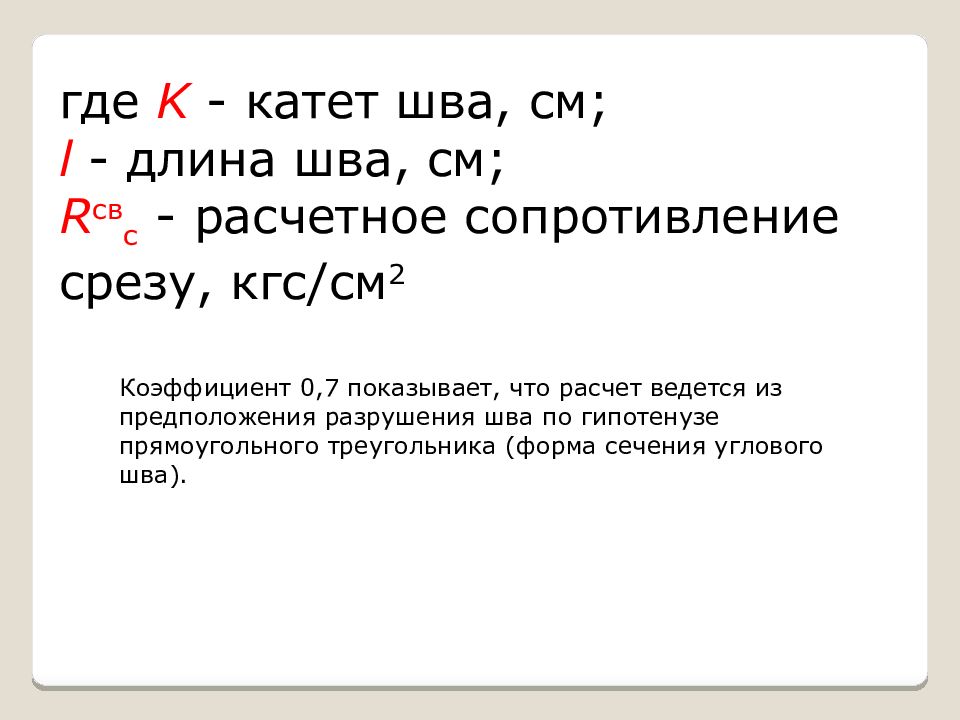 где $K$ - катет шва, см;
$l$ - длина шва, см;
$R^{св}_{с}$ - расчетное сопротивление срезу, кгс/см$^2$

Коэффициент 0,7 показывает, что расчет ведется из предположения разрушения шва по гипотенузе прямоугольного треугольника (форма сечения углового шва).